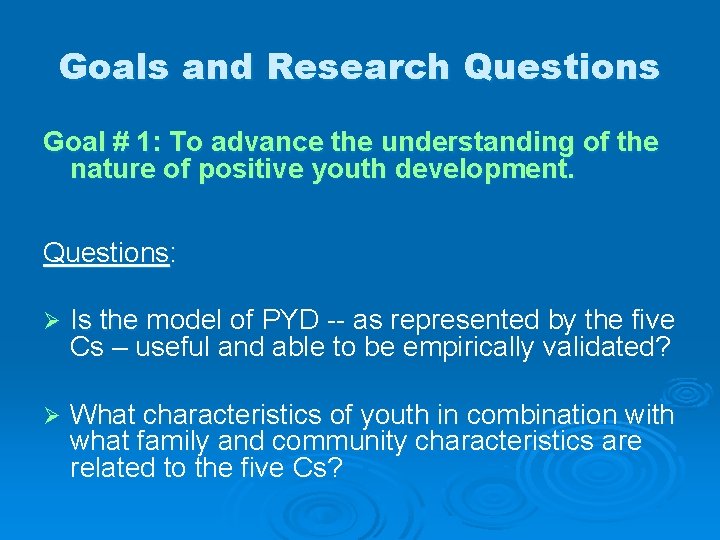 Goals and Research Questions

Goal # 1: To advance the understanding of the nature of positive youth development.

Questions:

➢ Is the model of PYD -- as represented by the five Cs – useful and able to be empirically validated?

➢ What characteristics of youth in combination with what family and community characteristics are related to the five Cs?